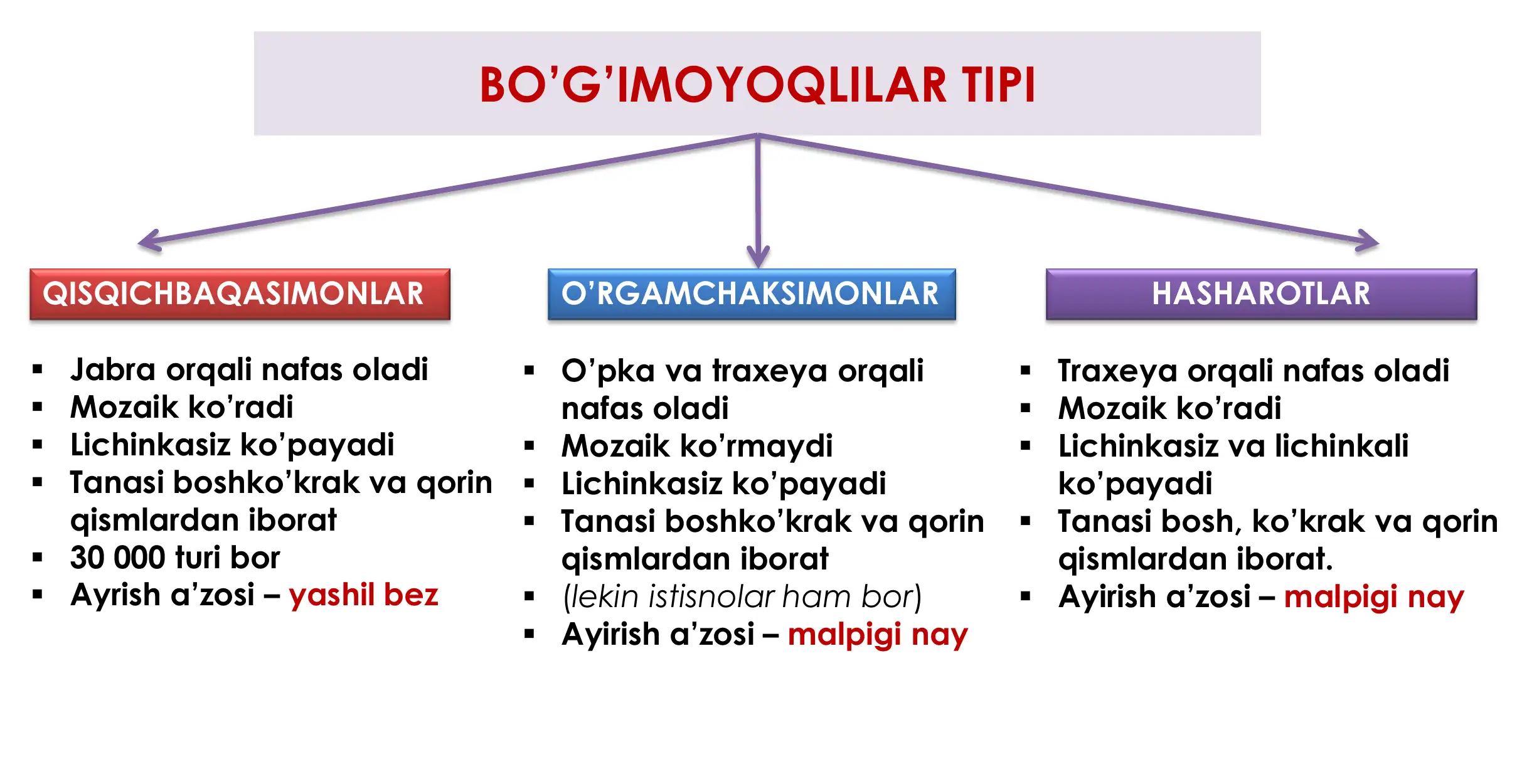 BO’G’IMOYOQLILAR TIPI

QISQICHBAQASIMONLAR

▪ Jabra orqali nafas oladi
▪ Mozaik ko’radi
▪ Lichinkasiz ko’payadi
▪ Tanasi boshko’krak va qorin qismlardan iborat
▪ 30 000 turi bor
▪ Ayrish a’zosi – yashil bez

O’RGAMCHAKSIMONLAR

▪ O’pka va traxeya orqali nafas oladi
▪ Mozaik ko’rmaydi
▪ Lichinkasiz ko’payadi
▪ Tanasi boshko’krak va qorin qismlardan iborat
▪ (lekin istisnolar ham bor)
▪ Ayirish a’zosi – malpigi nay

HASHAROTLAR

▪ Traxeya orqali nafas oladi
▪ Mozaik ko’radi
▪ Lichinkasiz va lichinkali ko’payadi
▪ Tanasi bosh, ko’krak va qorin qismlardan iborat.
▪ Ayirish a’zosi – malpigi nay